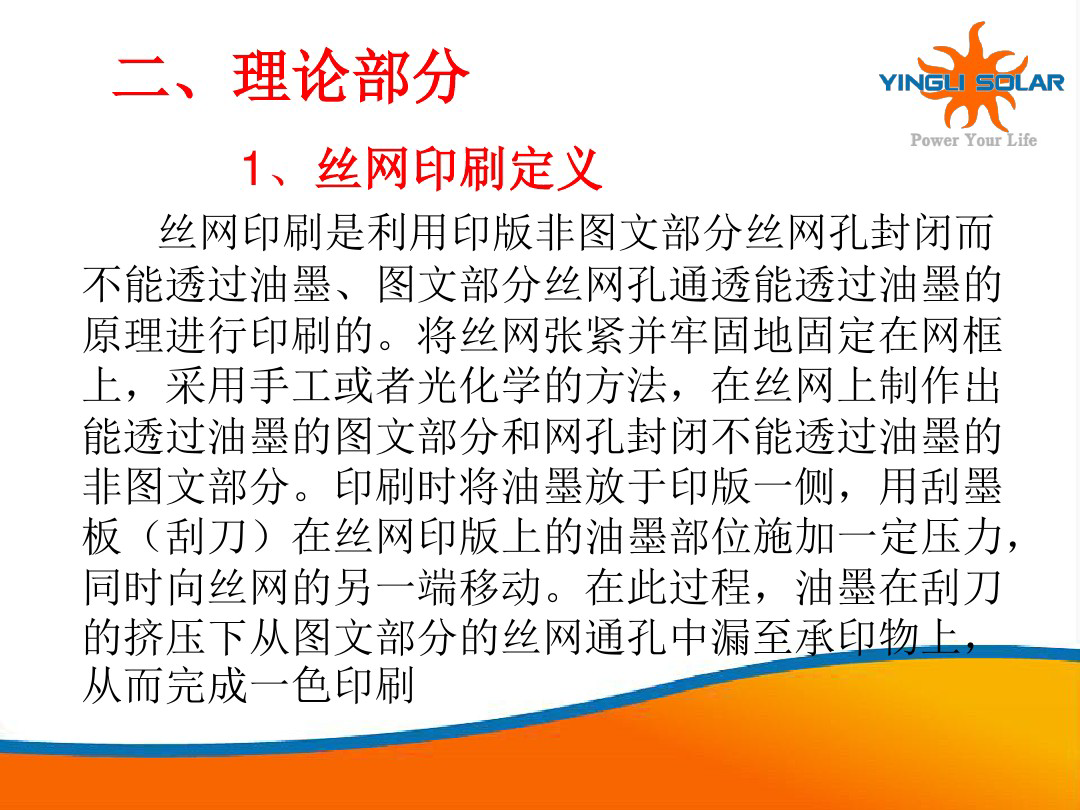 二、理论部分

YINGLI SOLAR
Power Your Life

1、丝网印刷定义

丝网印刷是利用印版非图文部分丝网孔封闭而不能透过油墨、图文部分丝网孔通透能透过油墨的原理进行印刷的。将丝网张紧并牢固地固定在网框上，采用手工或者光化学的方法，在丝网上制作出能透过油墨的图文部分和网孔封闭不能透过油墨的非图文部分。印刷时将油墨放于印版一侧，用刮墨板（刮刀）在丝网印版上的油墨部位施加一定压力，同时向丝网的另一端移动。在此过程，油墨在刮刀的挤压下从图文部分的丝网通孔中漏至承印物上，从而完成一色印刷